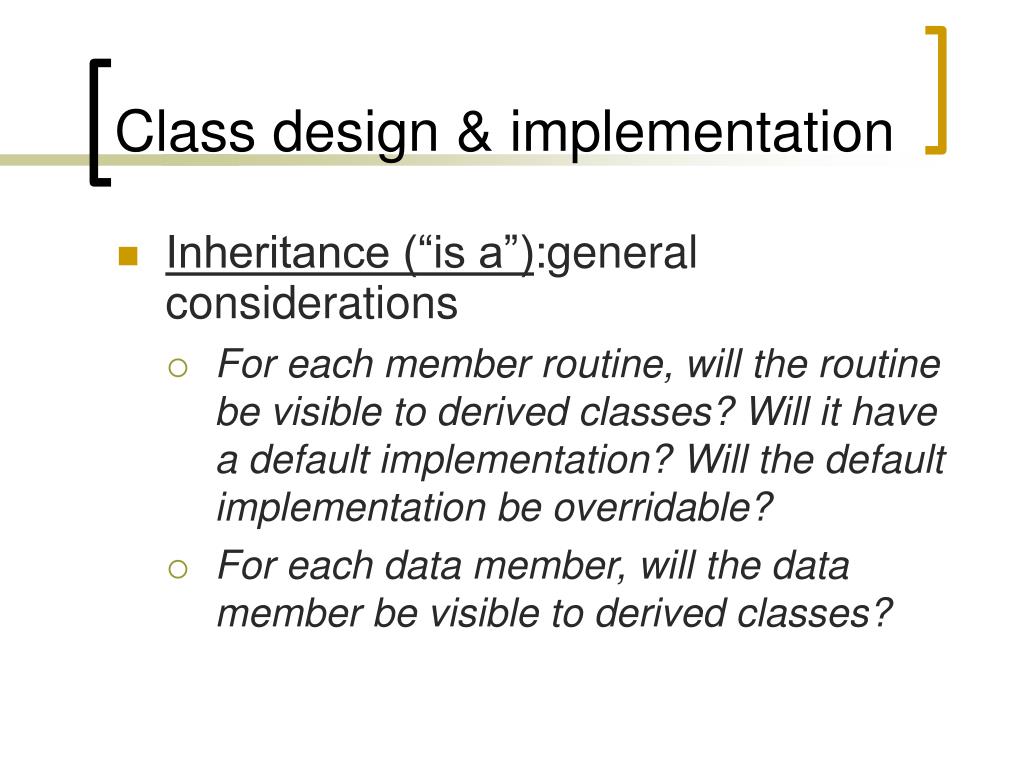 Class design & implementation

Inheritance (“is a”):general considerations

For each member routine, will the routine be visible to derived classes? Will it have a default implementation? Will the default implementation be overridable?

For each data member, will the data member be visible to derived classes?